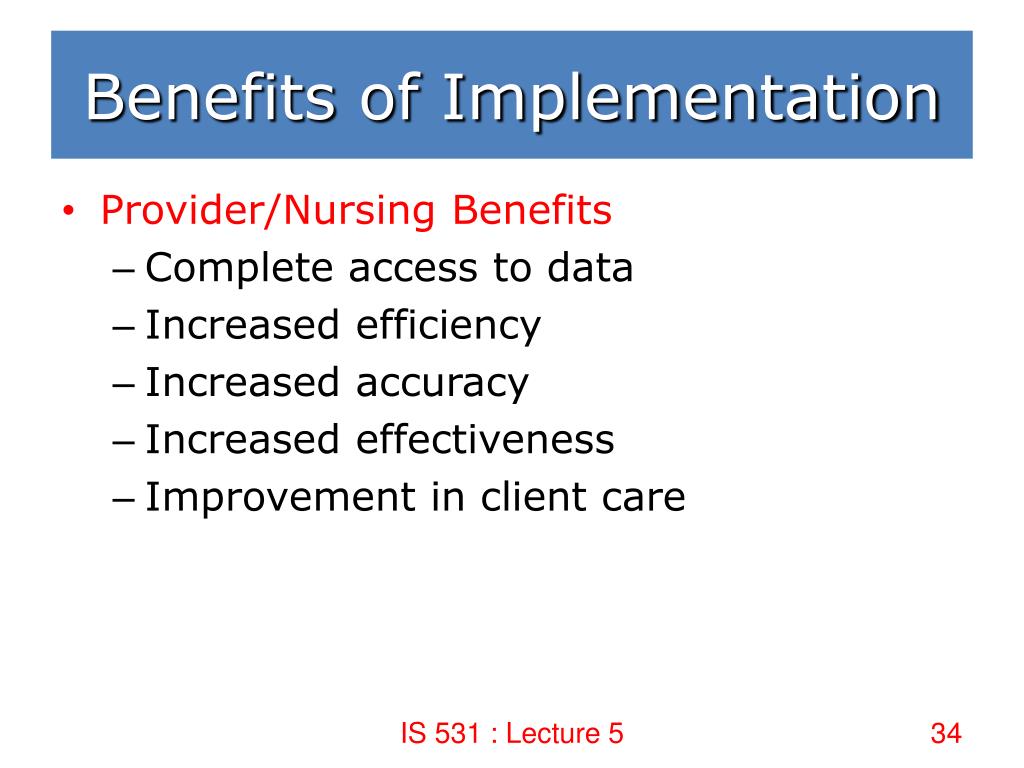 Benefits of Implementation

• Provider/Nursing Benefits
– Complete access to data
– Increased efficiency
– Increased accuracy
– Increased effectiveness
– Improvement in client care

IS 531 : Lecture 5

34